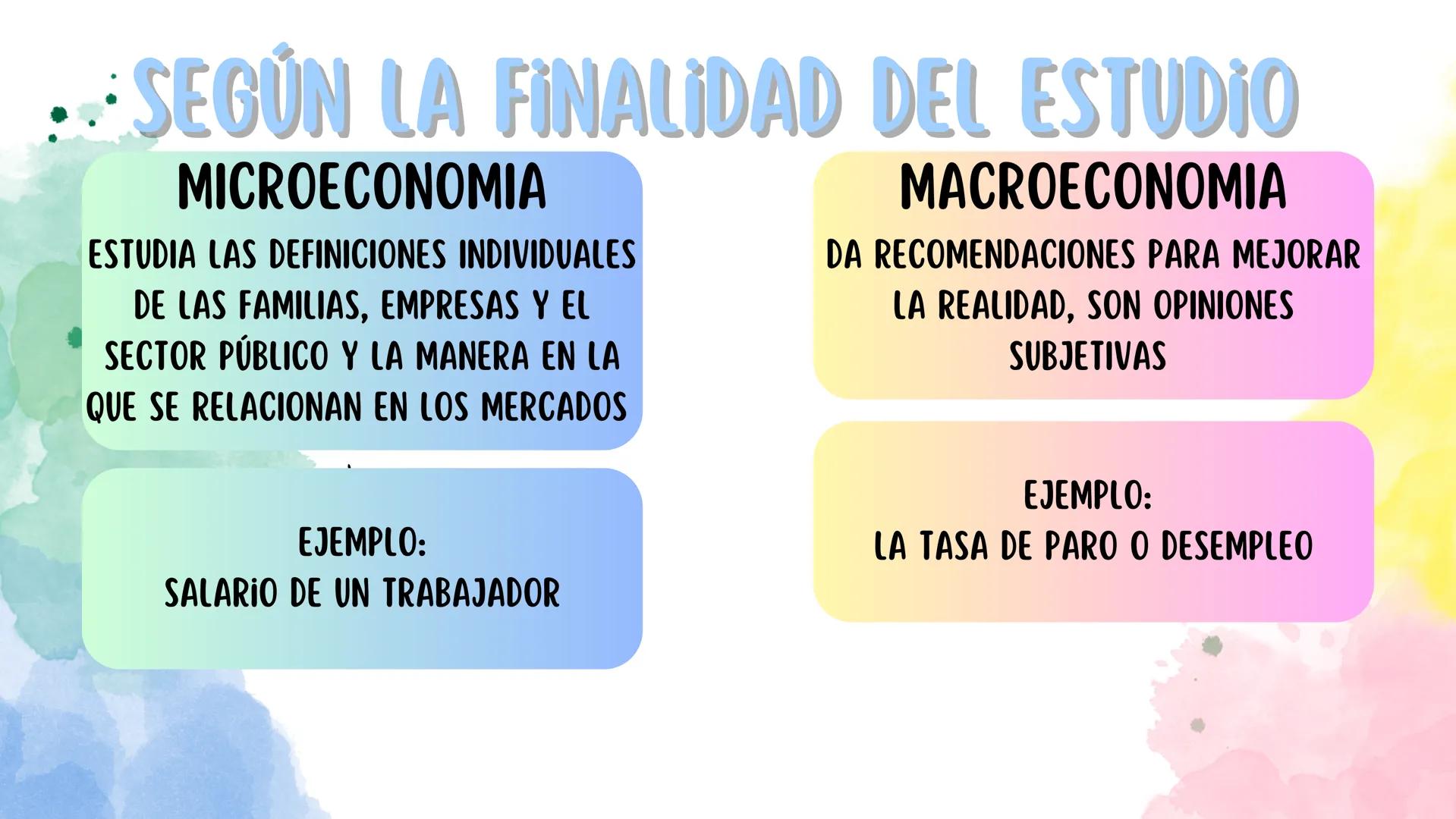 SEGÚN LA FINALIDAD DEL ESTUDIO

MICROECONOMIA

ESTUDIA LAS DEFINICIONES INDIVIDUALES DE LAS FAMILIAS, EMPRESAS Y EL SECTOR PÚBLICO Y LA MANERA EN LA QUE SE RELACIONAN EN LOS MERCADOS

EJEMPLO:
SALARIO DE UN TRABAJADOR

MACROECONOMIA

DA RECOMENDACIONES PARA MEJORAR LA REALIDAD, SON OPINIONES SUBJETIVAS

EJEMPLO:
LA TASA DE PARO O DESEMPLEO